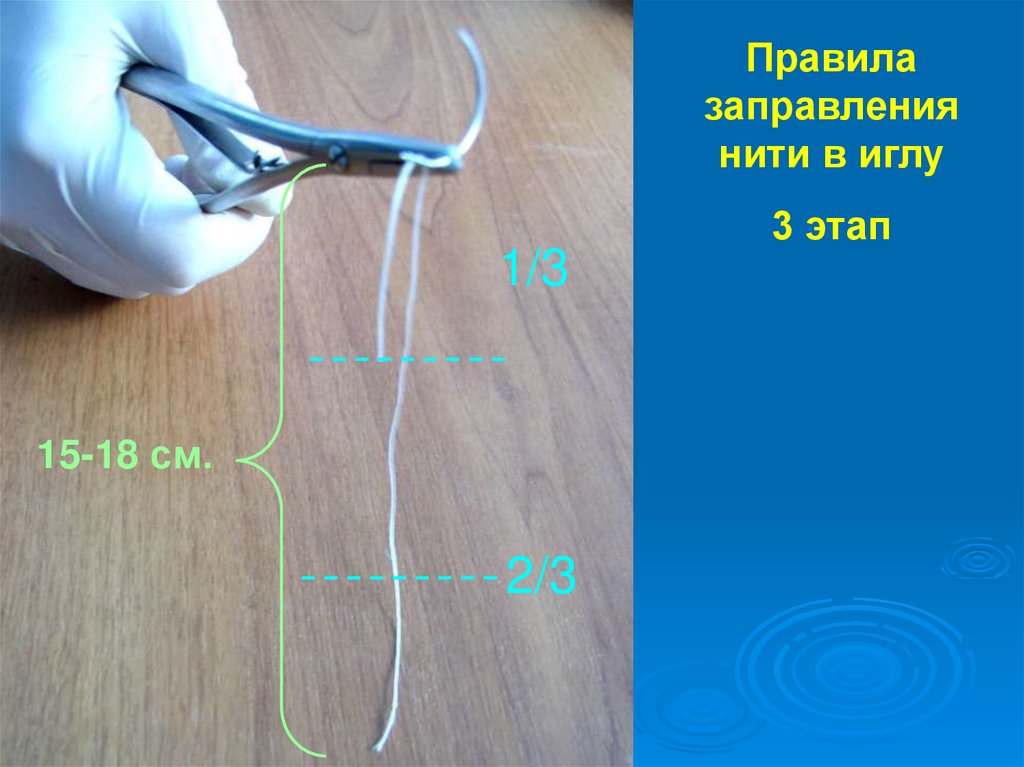 Правила заправления нити в иглу

3 этап

1/3

15-18 см.

2/3